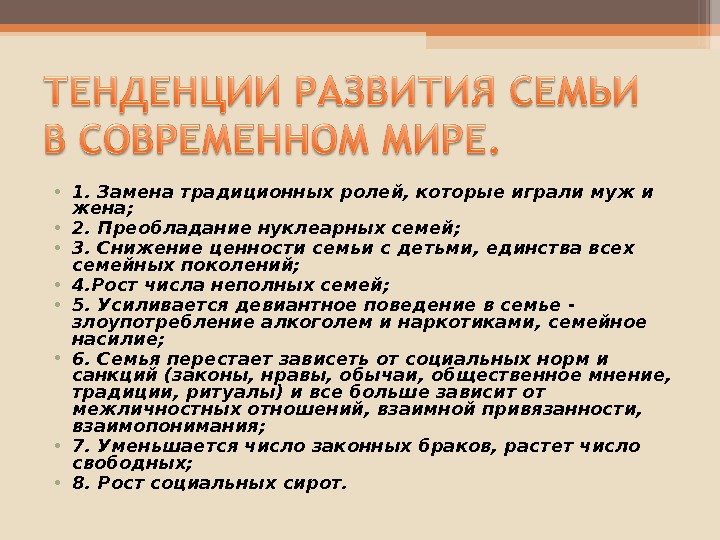 ТЕНДЕНЦИИ РАЗВИТИЯ СЕМЬИ В СОВРЕМЕННОМ МИРЕ.

• 1. Замена традиционных ролей, которые играли муж и жена;
• 2. Преобладание нуклеарных семей;
• 3. Снижение ценности семьи с детьми, единства всех семейных поколений;
• 4.Рост числа неполных семей;
• 5. Усиливается девиантное поведение в семье - злоупотребление алкоголем и наркотиками, семейное насилие;
• 6. Семья перестает зависеть от социальных норм и санкций (законы, нравы, обычаи, общественное мнение, традиции, ритуалы) и все больше зависит от межличностных отношений, взаимной привязанности, взаимопонимания;
• 7. Уменьшается число законных браков, растет число свободных;
• 8. Рост социальных сирот.